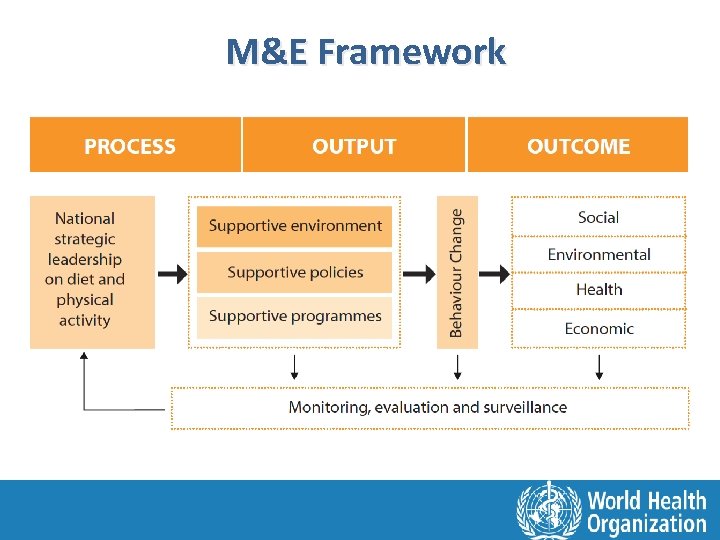 M&E Framework

PROCESS

OUTPUT

OUTCOME

National strategic leadership on diet and physical activity

Supportive environment

Supportive policies

Supportive programmes

Behaviour Change

Social

Environmental

Health

Economic

Monitoring, evaluation and surveillance

World Health Organization